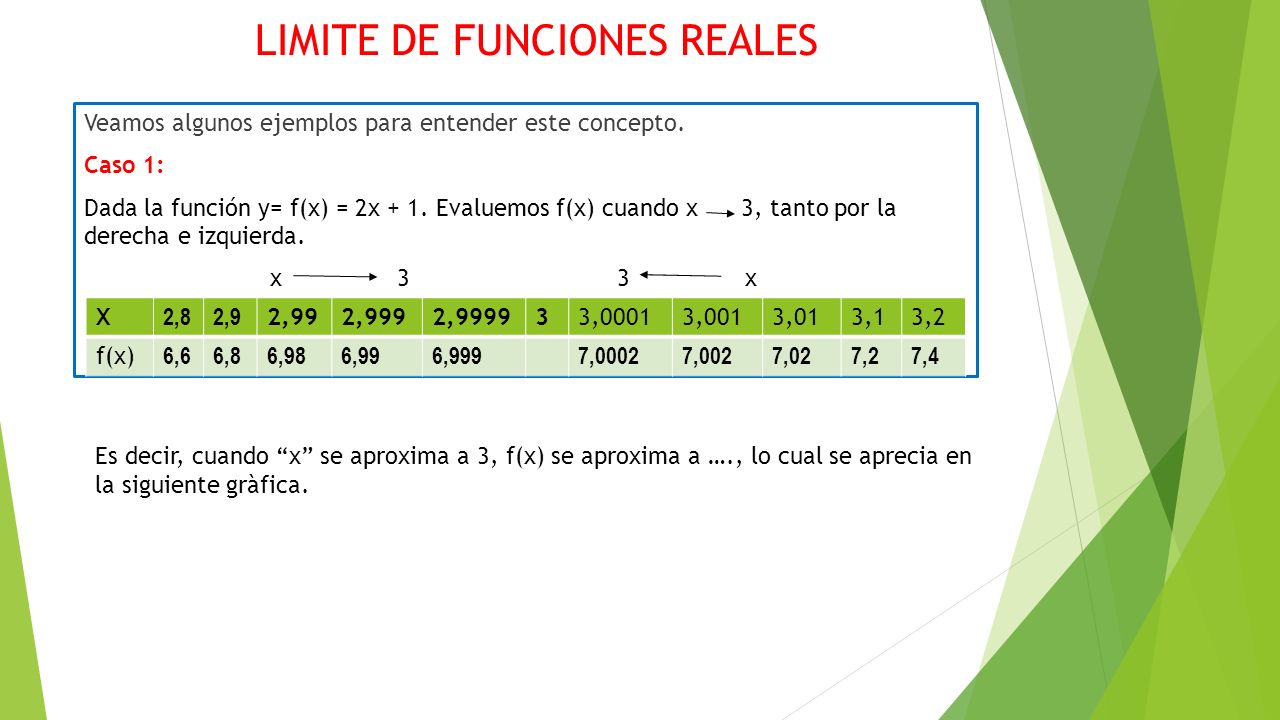 LIMITE DE FUNCIONES REALES

Veamos algunos ejemplos para entender este concepto.

Caso 1:

Dada la función y= f(x) = 2x + 1. Evaluemos f(x) cuando x $\rightarrow$ 3, tanto por la derecha e izquierda.

x $\longrightarrow$ 3 3 $\longleftarrow$ x

| X | 2,8 | 2,9 | 2,99 | 2,999 | 2,9999 | 3 | 3,0001 | 3,001 | 3,01 | 3,1 | 3,2 |
|---|---|---|---|---|---|---|---|---|---|---|---|
| f(x) | 6,6 | 6,8 | 6,98 | 6,99 | 6,999 | | 7,0002 | 7,002 | 7,02 | 7,2 | 7,4 |

Es decir, cuando “x” se aproxima a 3, f(x) se aproxima a …., lo cual se aprecia en la siguiente gràfica.